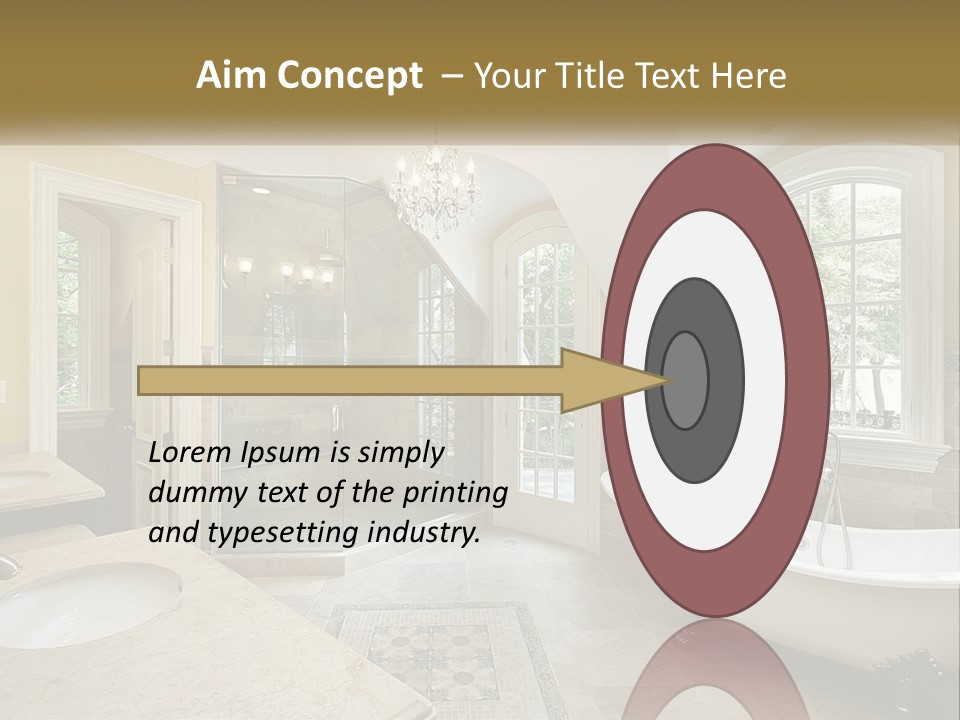 Aim Concept – Your Title Text Here

Lorem Ipsum is simply dummy text of the printing and typesetting industry.